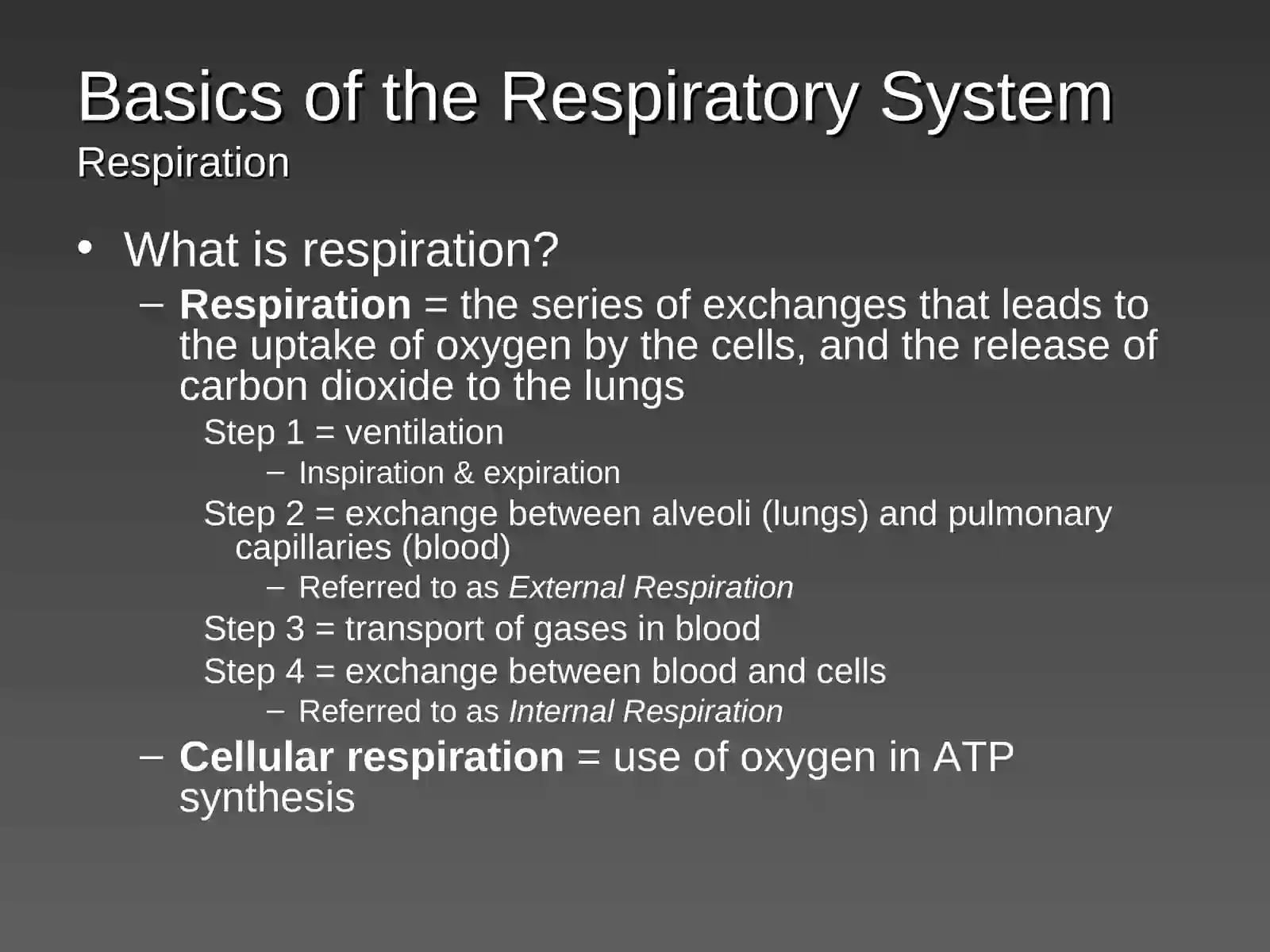 Basics of the Respiratory System
Respiration

• What is respiration?
– Respiration = the series of exchanges that leads to the uptake of oxygen by the cells, and the release of carbon dioxide to the lungs
Step 1 = ventilation
– Inspiration & expiration
Step 2 = exchange between alveoli (lungs) and pulmonary capillaries (blood)
– Referred to as External Respiration
Step 3 = transport of gases in blood
Step 4 = exchange between blood and cells
– Referred to as Internal Respiration
– Cellular respiration = use of oxygen in ATP synthesis